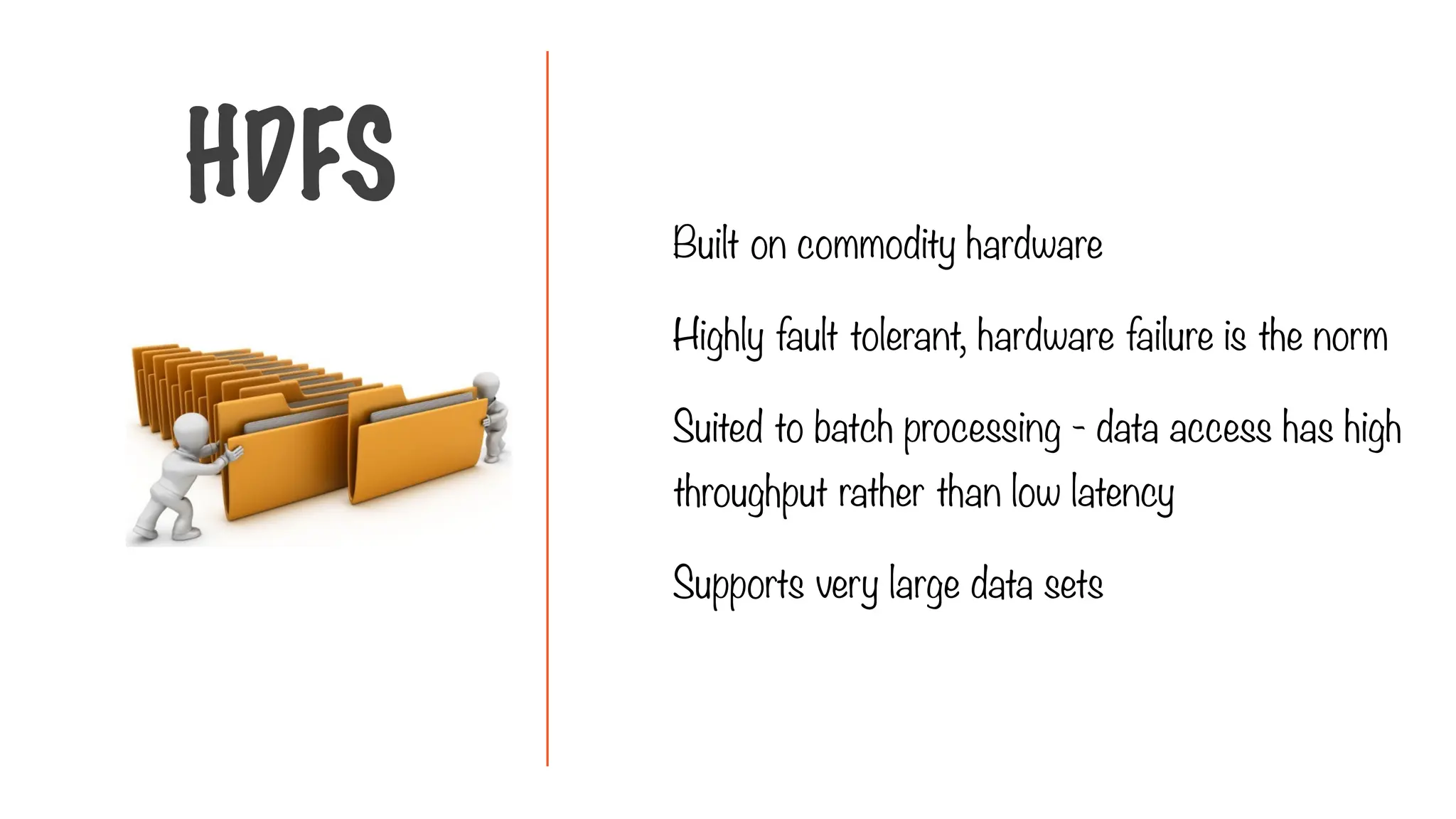 HDFS

Built on commodity hardware

Highly fault tolerant, hardware failure is the norm

Suited to batch processing - data access has high throughput rather than low latency

Supports very large data sets